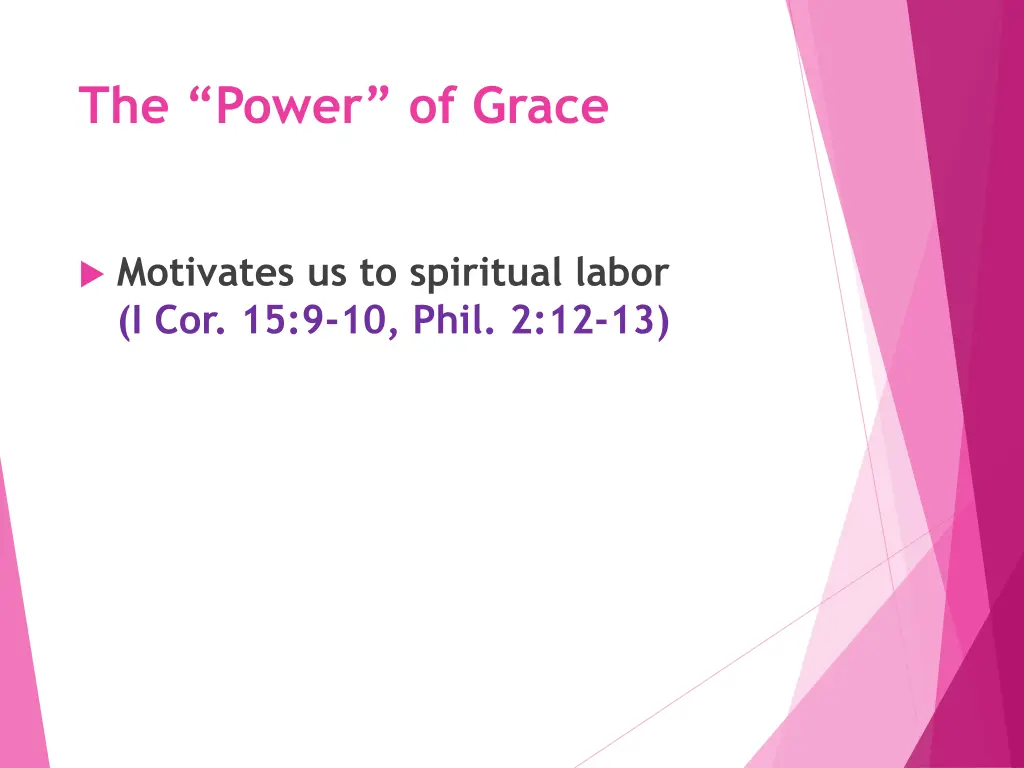 The “Power” of Grace

Motivates us to spiritual labor (I Cor. 15:9-10, Phil. 2:12-13)